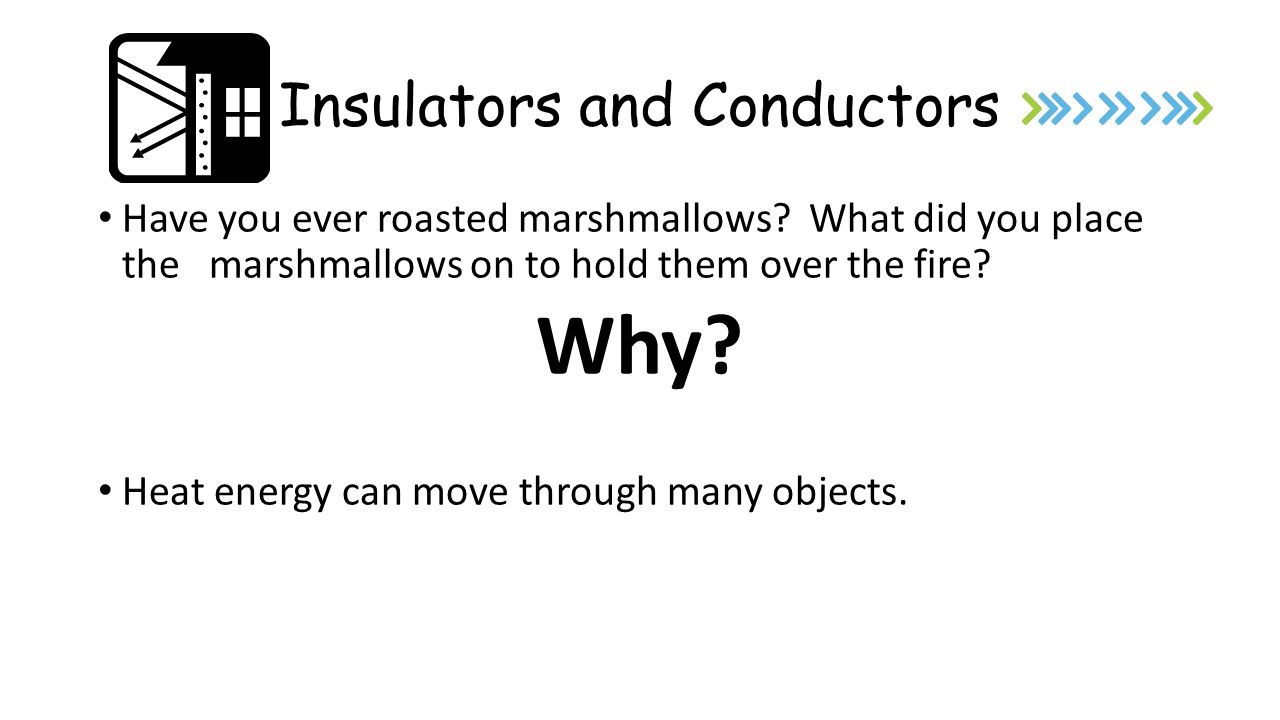 Insulators and Conductors

• Have you ever roasted marshmallows? What did you place the marshmallows on to hold them over the fire?

Why?

• Heat energy can move through many objects.